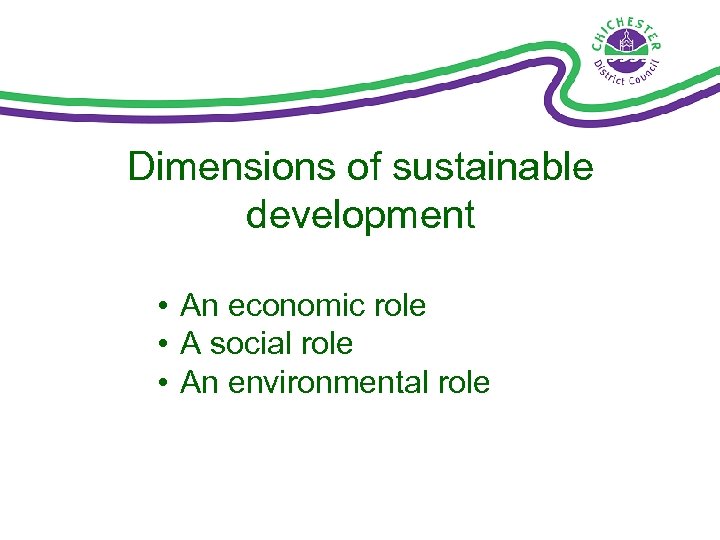 CHICHESTER
District Council

Dimensions of sustainable development

• An economic role
• A social role
• An environmental role